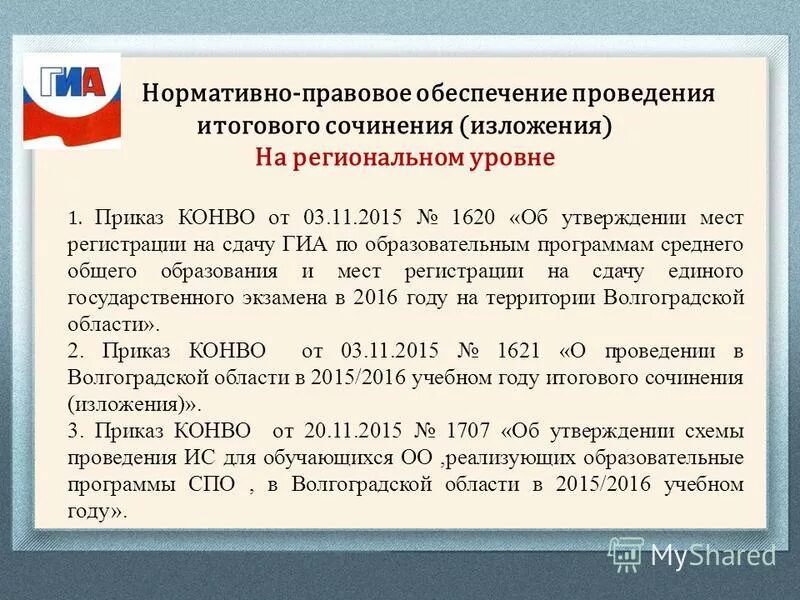 ГИА

Нормативно-правовое обеспечение проведения итогового сочинения (изложения)
На региональном уровне

1. Приказ КОНВО от 03.11.2015 № 1620 «Об утверждении мест регистрации на сдачу ГИА по образовательным программам среднего общего образования и мест регистрации на сдачу единого государственного экзамена в 2016 году на территории Волгоградской области».
2. Приказ КОНВО от 03.11.2015 № 1621 «О проведении в Волгоградской области в 2015/2016 учебном году итогового сочинения (изложения)».
3. Приказ КОНВО от 20.11.2015 № 1707 «Об утверждении схемы проведения ИС для обучающихся ОО ,реализующих образовательные программы СПО , в Волгоградской области в 2015/2016 учебном году».

MyShared